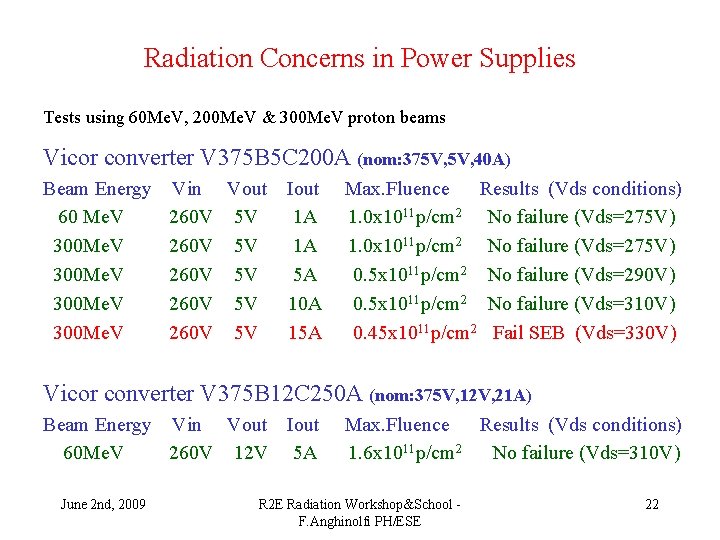 Radiation Concerns in Power Supplies

Tests using 60MeV, 200MeV & 300MeV proton beams

Vicor converter V375B5C200A (nom:375V,5V,40A)

| Beam Energy | Vin | Vout | Iout | Max.Fluence | Results (Vds conditions) |
|---|---|---|---|---|---|
| 60 MeV | 260V | 5V | 1A | $1.0x10^{11}p/cm^2$ | No failure (Vds=275V) |
| 300MeV | 260V | 5V | 1A | $1.0x10^{11}p/cm^2$ | No failure (Vds=275V) |
| 300MeV | 260V | 5V | 5A | $0.5x10^{11}p/cm^2$ | No failure (Vds=290V) |
| 300MeV | 260V | 5V | 10A | $0.5x10^{11}p/cm^2$ | No failure (Vds=310V) |
| 300MeV | 260V | 5V | 15A | $0.45x10^{11}p/cm^2$ | Fail SEB (Vds=330V) |

Vicor converter V375B12C250A (nom:375V,12V,21A)

| Beam Energy | Vin | Vout | Iout | Max.Fluence | Results (Vds conditions) |
|---|---|---|---|---|---|
| 60MeV | 260V | 12V | 5A | $1.6x10^{11}p/cm^2$ | No failure (Vds=310V) |

June 2nd, 2009

R2E Radiation Workshop&School - F.Anghinolfi PH/ESE

22